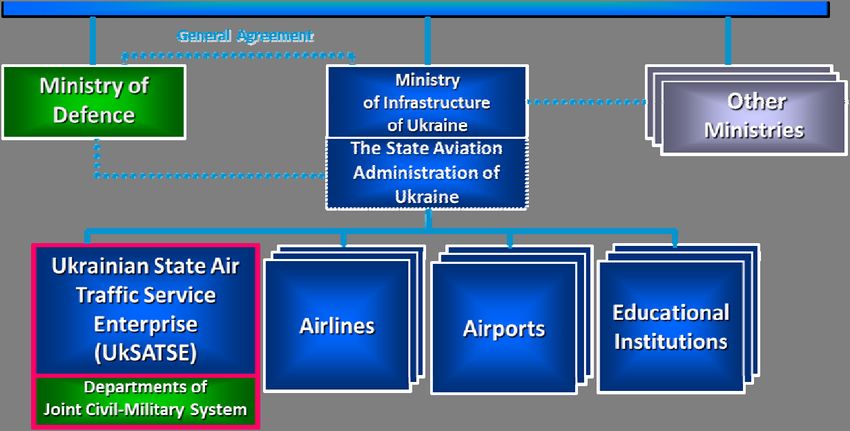 General Agreement

Ministry of Defence

Ministry of Infrastructure of Ukraine

The State Aviation Administration of Ukraine

Other Ministries

Ukrainian State Air Traffic Service Enterprise (UkSATSE)

Departments of Joint Civil-Military System

Airlines

Airports

Educational Institutions